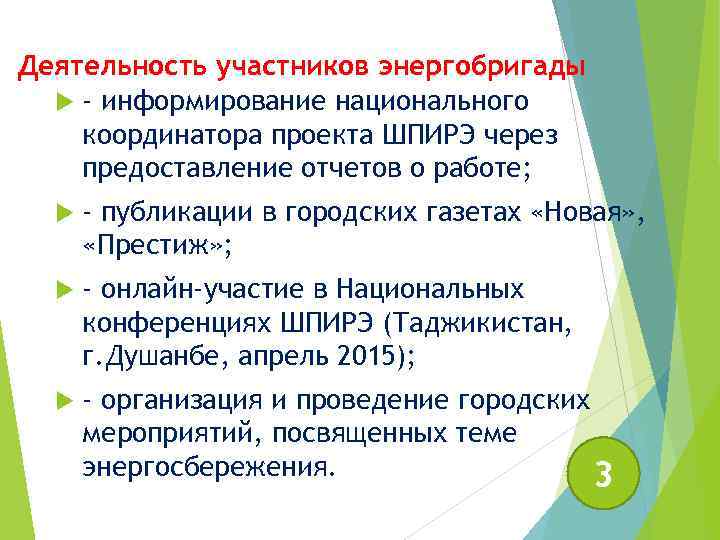 Деятельность участников энергобригады

- информирование национального координатора проекта ШПИРЭ через предоставление отчетов о работе;

- публикации в городских газетах «Новая», «Престиж»;

- онлайн-участие в Национальных конференциях ШПИРЭ (Таджикистан, г.Душанбе, апрель 2015);

- организация и проведение городских мероприятий, посвященных теме энергосбережения.

3